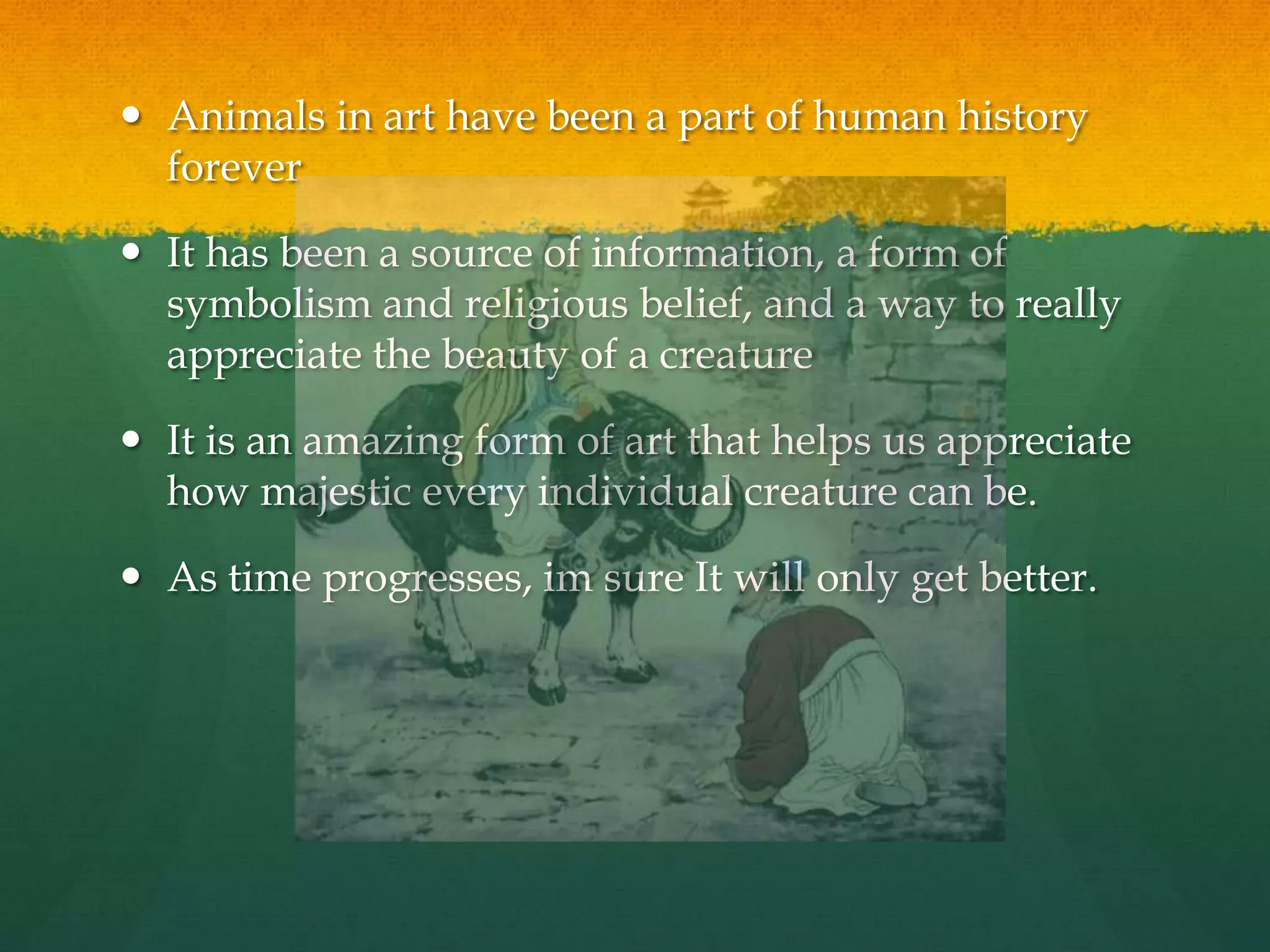 • Animals in art have been a part of human history forever

• It has been a source of information, a form of symbolism and religious belief, and a way to really appreciate the beauty of a creature

• It is an amazing form of art that helps us appreciate how majestic every individual creature can be.

• As time progresses, im sure It will only get better.